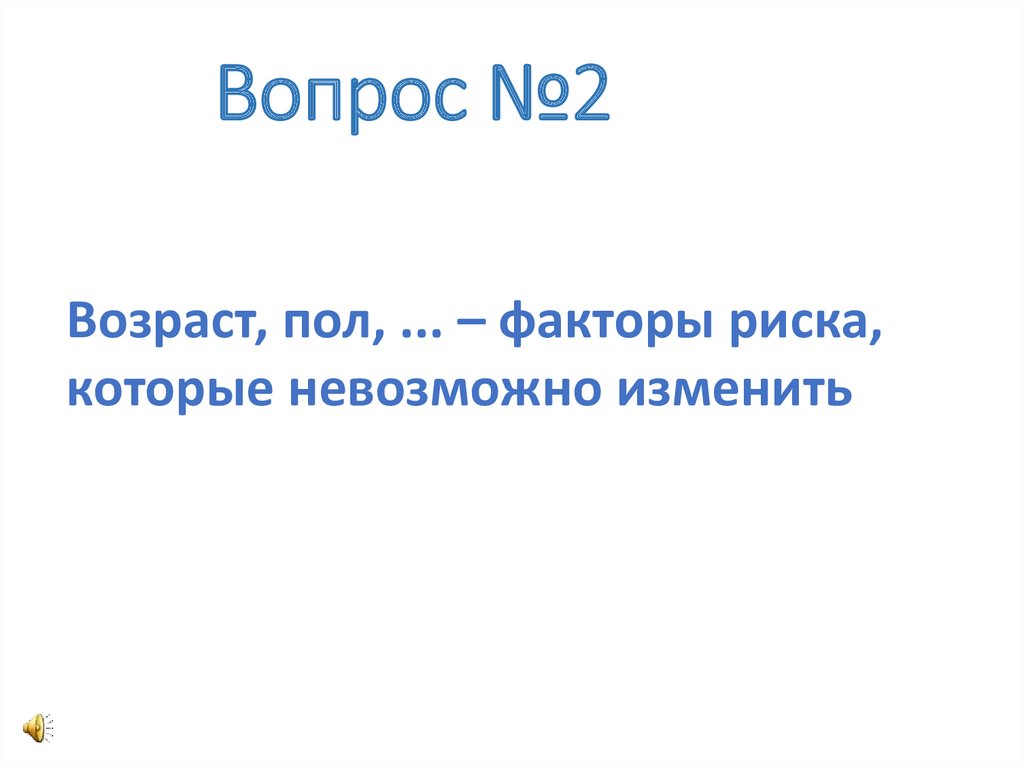 Вопрос №2

Возраст, пол, ... – факторы риска, которые невозможно изменить